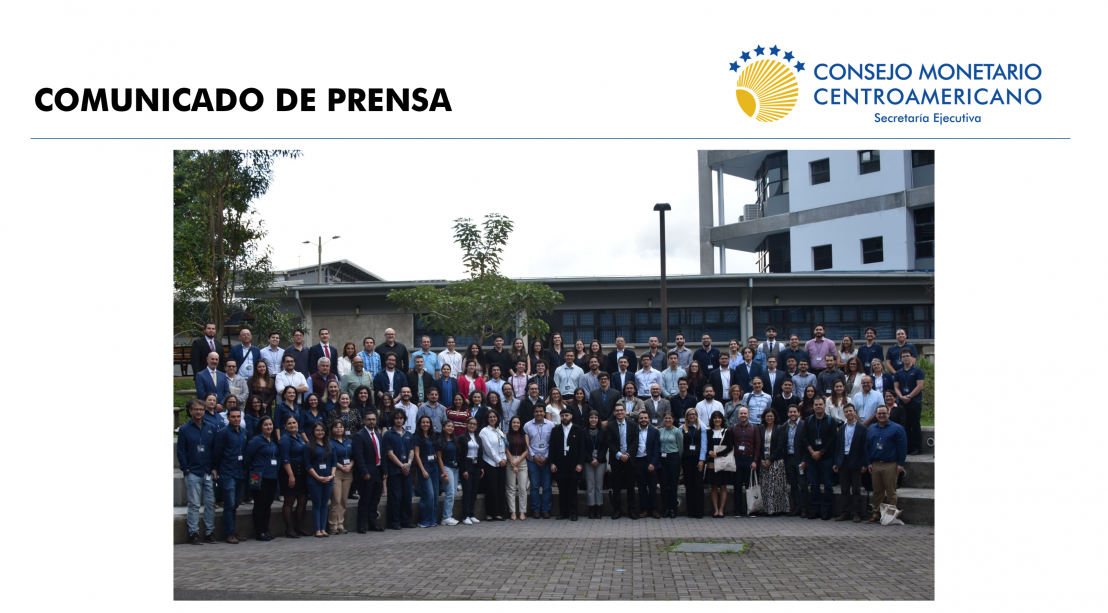 COMUNICADO DE PRENSA

CONSEJO MONETARIO CENTROAMERICANO
Secretaría Ejecutiva